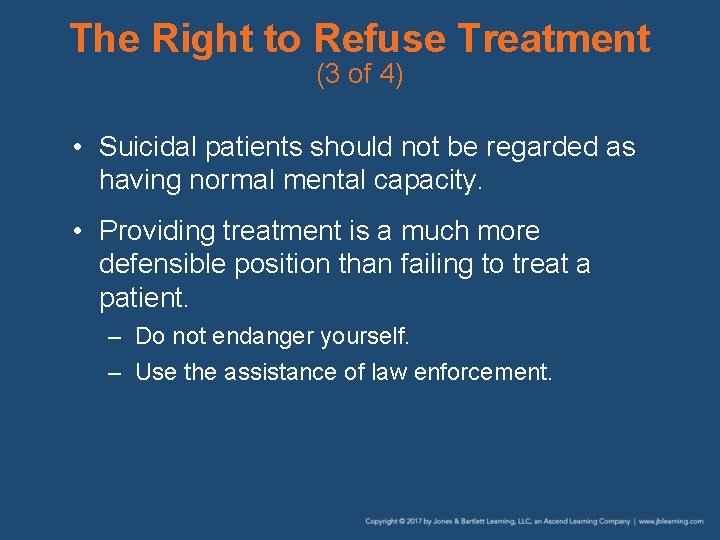 The Right to Refuse Treatment
(3 of 4)

• Suicidal patients should not be regarded as having normal mental capacity.

• Providing treatment is a much more defensible position than failing to treat a patient.

– Do not endanger yourself.

– Use the assistance of law enforcement.

Copyright © 2017 by Jones & Bartlett Learning, LLC, an Ascend Learning Company | www.jblearning.com